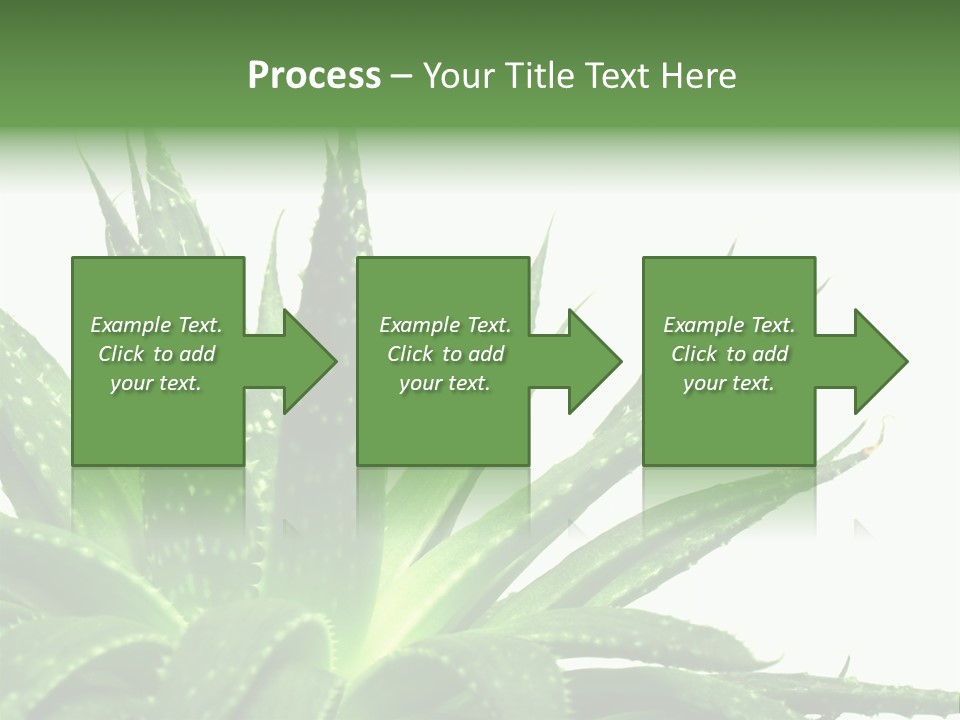 Process – Your Title Text Here

Example Text. Click to add your text.

Example Text. Click to add your text.

Example Text. Click to add your text.